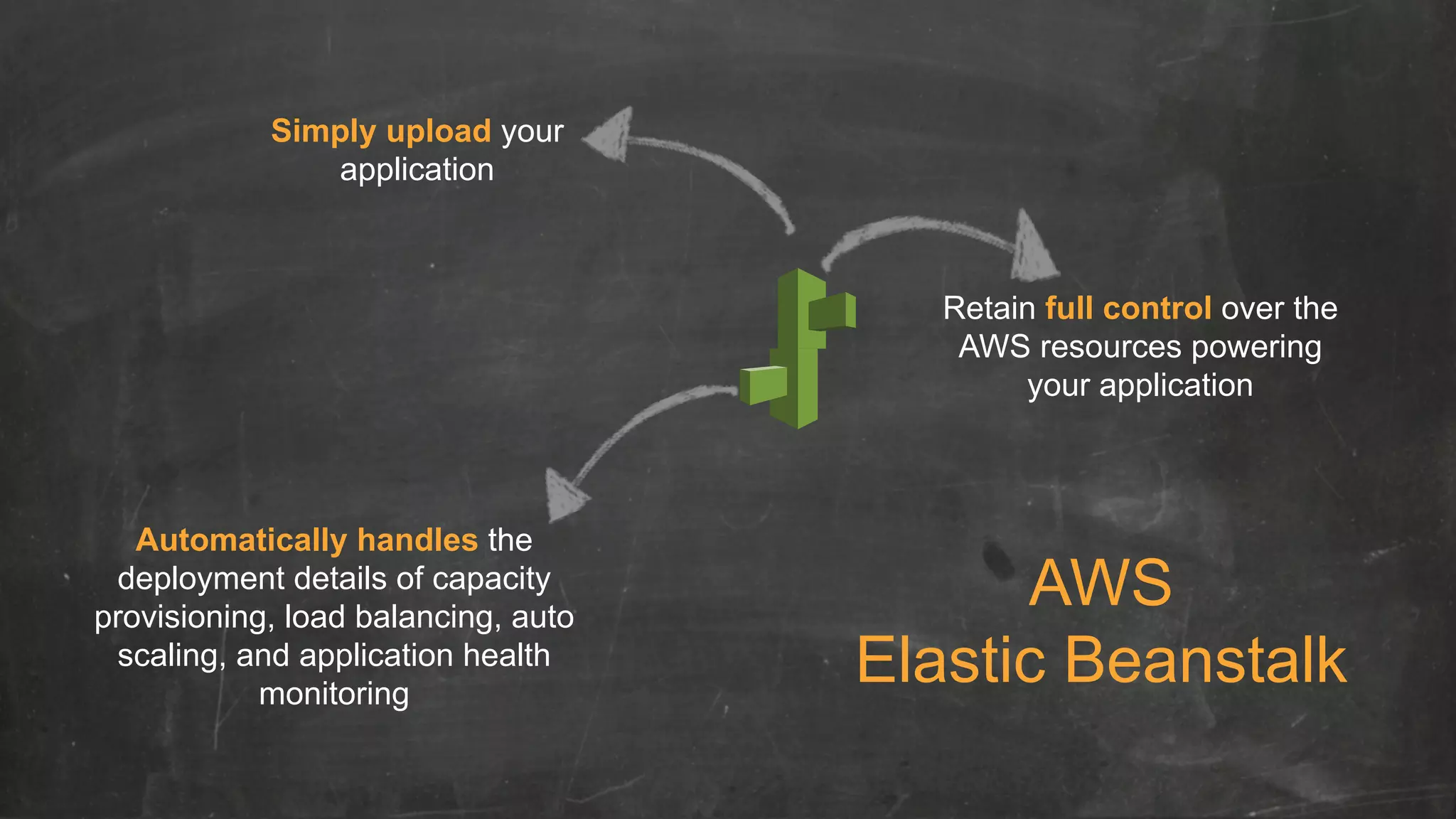 Simply upload your application

Retain full control over the AWS resources powering your application

Automatically handles the deployment details of capacity provisioning, load balancing, auto scaling, and application health monitoring

AWS
Elastic Beanstalk